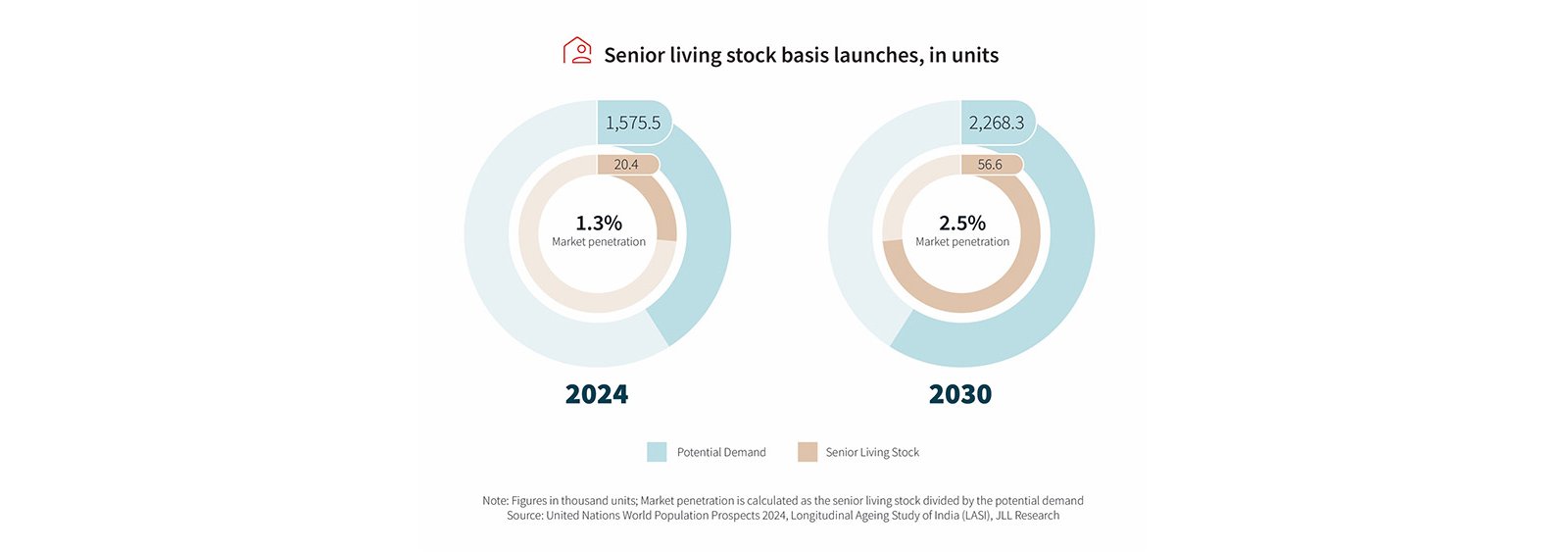 Senior living stock basis launches, in units

1,575.5

20.4

1.3%
Market penetration

2024

2,268.3

56.6

2.5%
Market penetration

2030

Potential Demand

Senior Living Stock

Note: Figures in thousand units; Market penetration is calculated as the senior living stock divided by the potential demand
Source: United Nations World Population Prospects 2024, Longitudinal Ageing Study of India (LASI), JLL Research